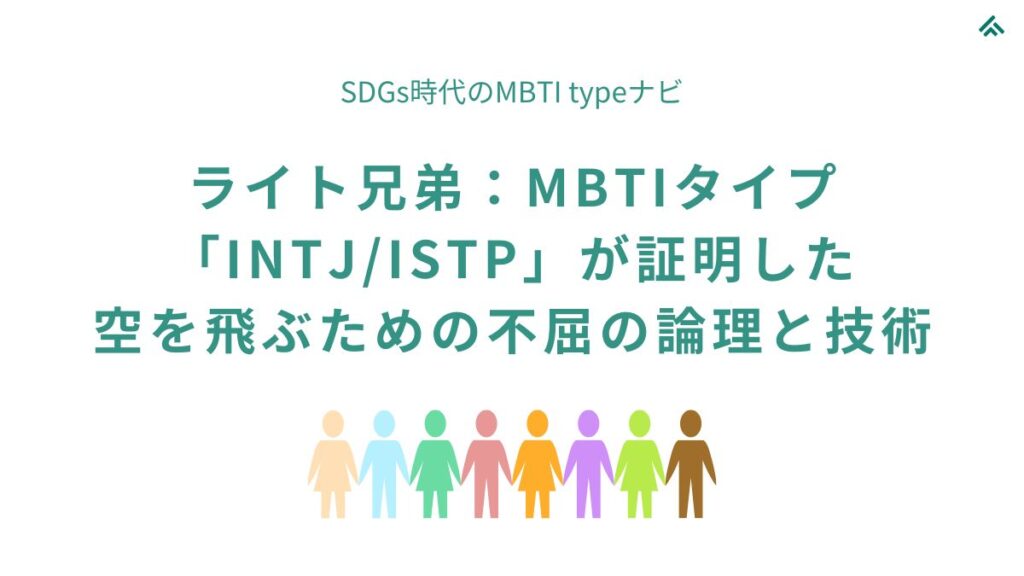 SDGs時代のMBTI typeナビ

ライト兄弟：MBTIタイプ「INTJ/ISTP」が証明した空を飛ぶための不屈の論理と技術